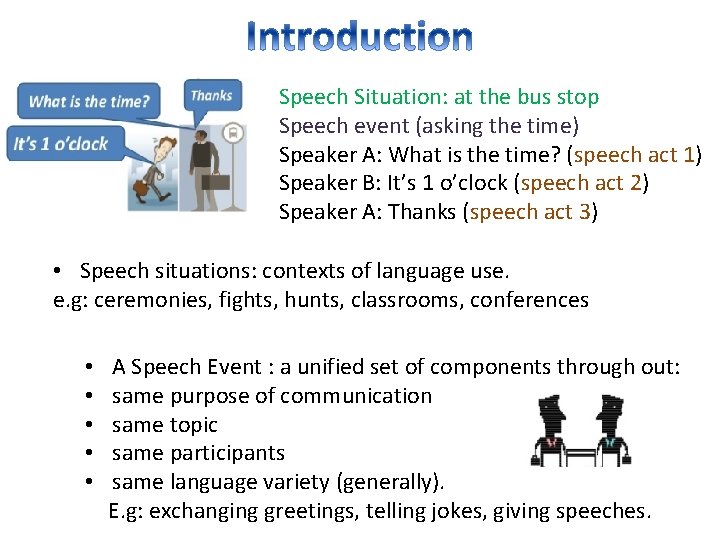 Introduction

What is the time?

Thanks

It's 1 o'clock

Speech Situation: at the bus stop
Speech event (asking the time)
Speaker A: What is the time? (speech act 1)
Speaker B: It's 1 o'clock (speech act 2)
Speaker A: Thanks (speech act 3)

• Speech situations: contexts of language use.
e.g: ceremonies, fights, hunts, classrooms, conferences

• A Speech Event : a unified set of components through out:
• same purpose of communication
• same topic
• same participants
• same language variety (generally).
E.g: exchanging greetings, telling jokes, giving speeches.